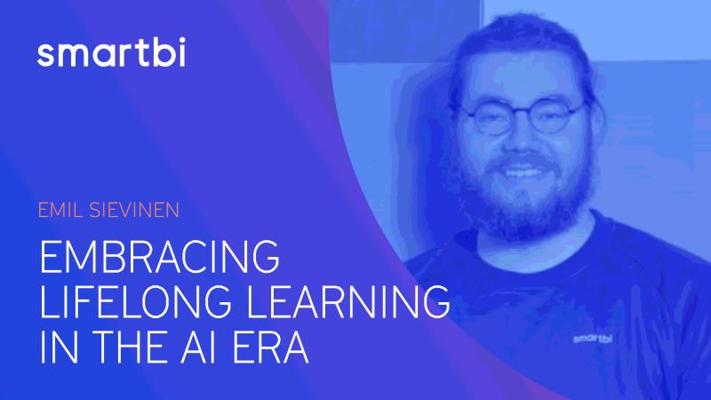 smartbi

EMIL SIEVINEN

EMBRACING LIFELONG LEARNING IN THE AI ERA

smartbi